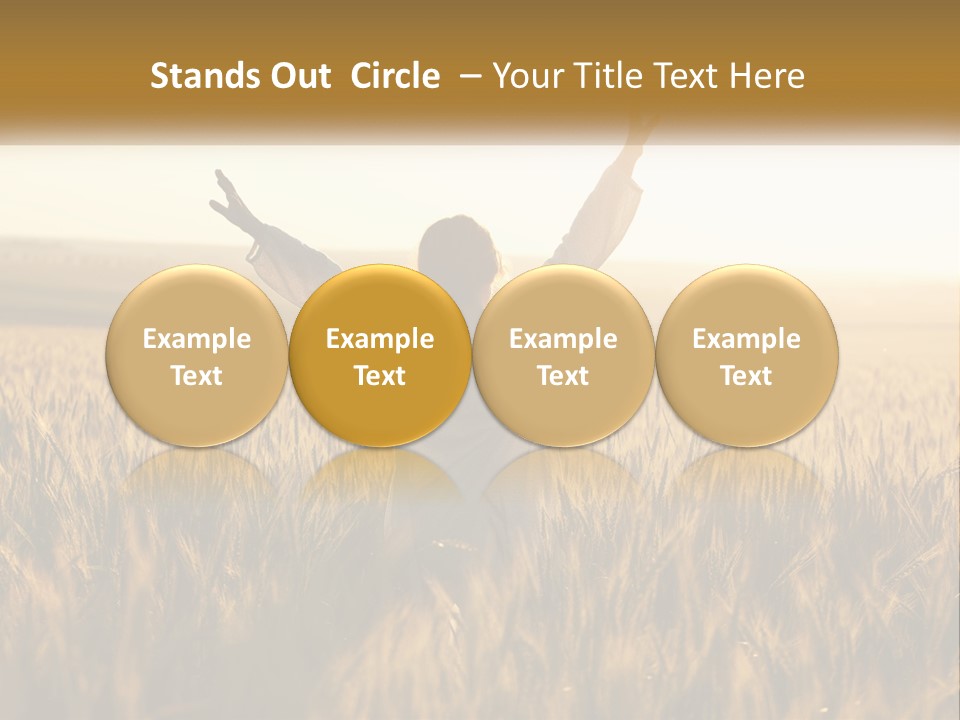 Stands Out Circle – Your Title Text Here

Example Text

Example Text

Example Text

Example Text